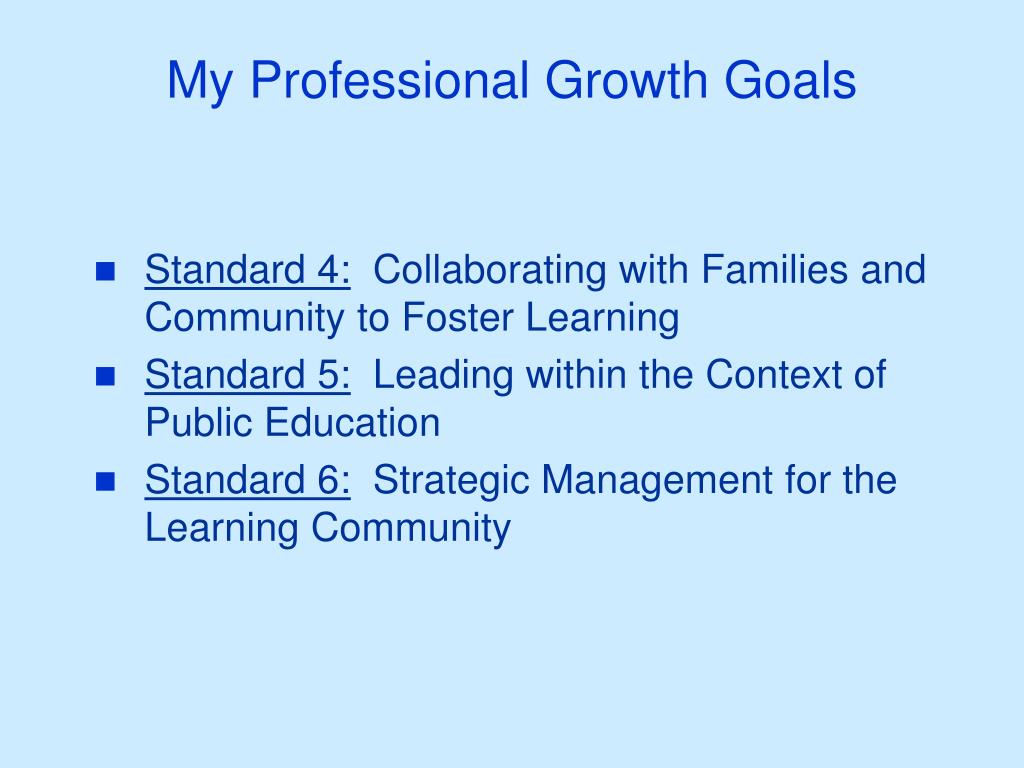 My Professional Growth Goals

- Standard 4: Collaborating with Families and Community to Foster Learning
- Standard 5: Leading within the Context of Public Education
- Standard 6: Strategic Management for the Learning Community